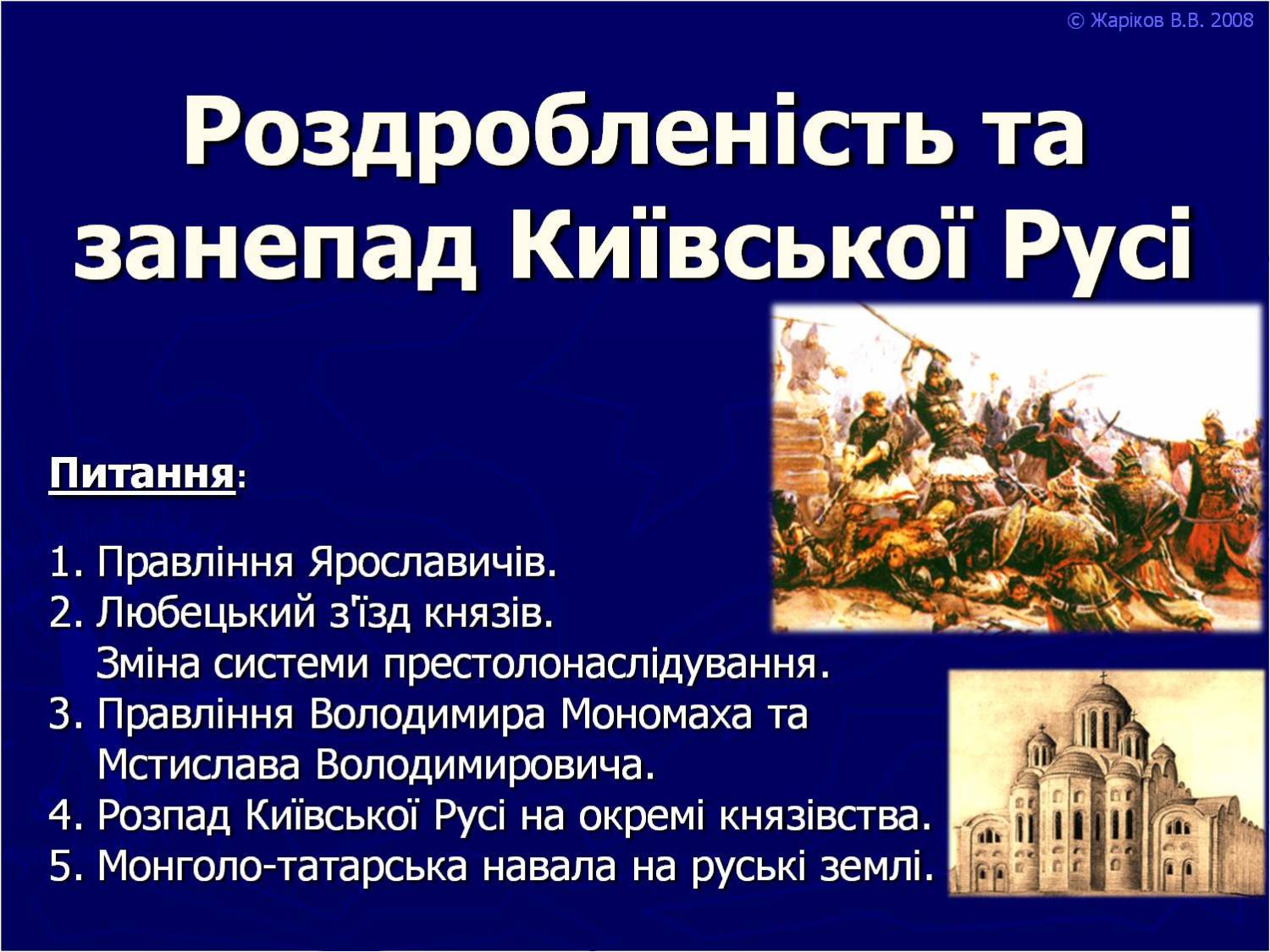 © Жаріков В.В. 2008

Роздробленість та занепад Київської Русі

Питання:

1. Правління Ярославичів.
2. Любецький з'їзд князів. Зміна системи престолонаслідування.
3. Правління Володимира Мономаха та Мстислава Володимировича.
4. Розпад Київської Русі на окремі князівства.
5. Монголо-татарська навала на руські землі.